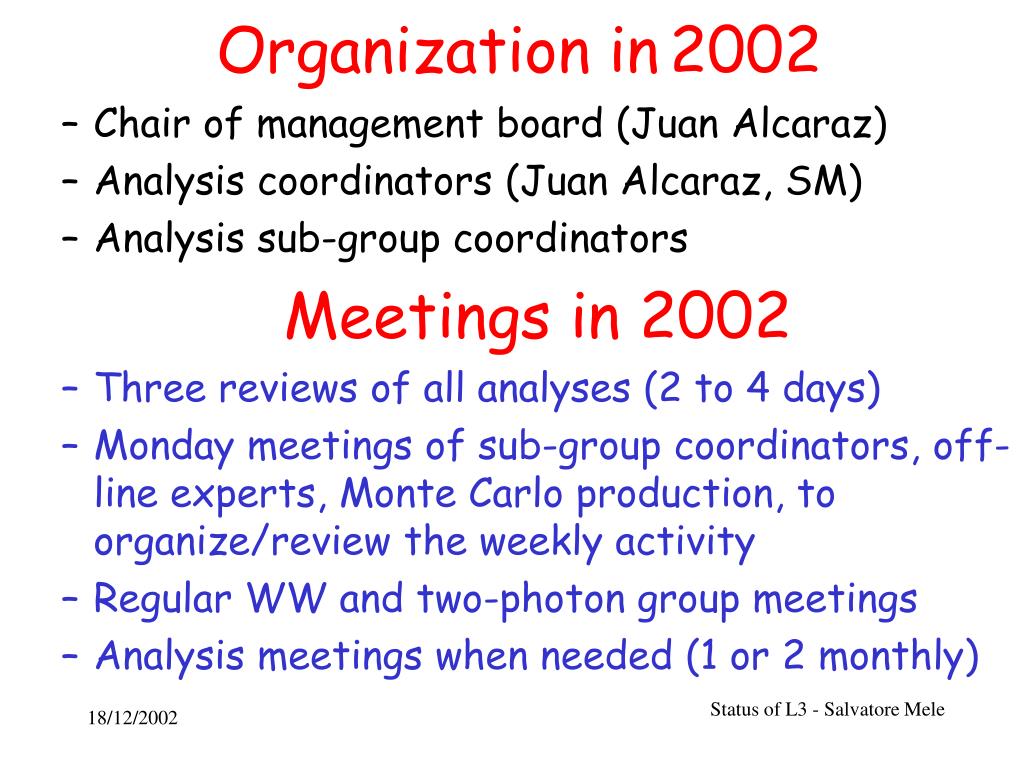 Organization in 2002

– Chair of management board (Juan Alcaraz)
– Analysis coordinators (Juan Alcaraz, SM)
– Analysis sub-group coordinators

Meetings in 2002

– Three reviews of all analyses (2 to 4 days)
– Monday meetings of sub-group coordinators, off-line experts, Monte Carlo production, to organize/review the weekly activity
– Regular WW and two-photon group meetings
– Analysis meetings when needed (1 or 2 monthly)

18/12/2002

Status of L3 - Salvatore Mele